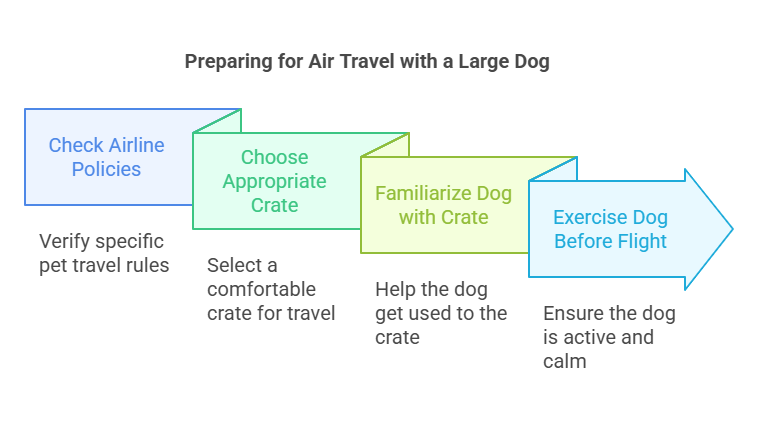 Preparing for Air Travel with a Large Dog

Check Airline Policies

Verify specific pet travel rules

Choose Appropriate Crate

Select a comfortable crate for travel

Familiarize Dog with Crate

Help the dog get used to the crate

Exercise Dog Before Flight

Ensure the dog is active and calm